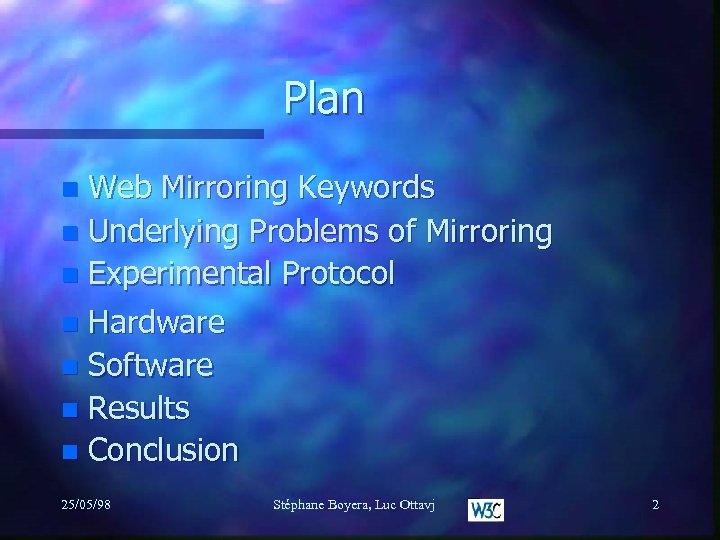 Plan

- Web Mirroring Keywords
- Underlying Problems of Mirroring
- Experimental Protocol
- Hardware
- Software
- Results
- Conclusion

25/05/98 Stéphane Boyera, Luc Ottavj W3C 2